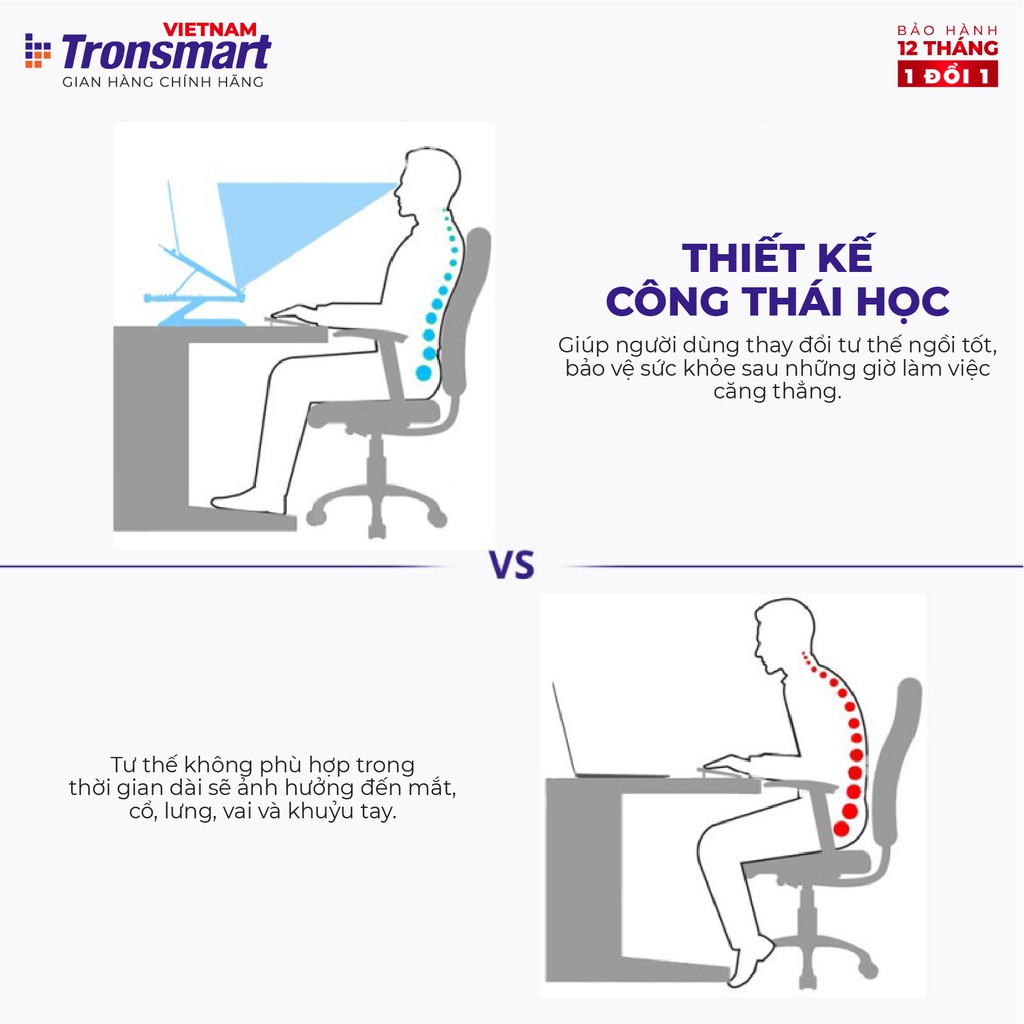 VIETNAM
Tronsmart
GIAN HÀNG CHÍNH HÃNG

BẢO HÀNH
12 THÁNG
1 ĐỔI 1

THIẾT KẾ
CÔNG THÁI HỌC
Giúp người dùng thay đổi tư thế ngồi tốt, bảo vệ sức khỏe sau những giờ làm việc căng thẳng.

VS

Tư thế không phù hợp trong thời gian dài sẽ ảnh hưởng đến mắt, cổ, lưng, vai và khuỷu tay.